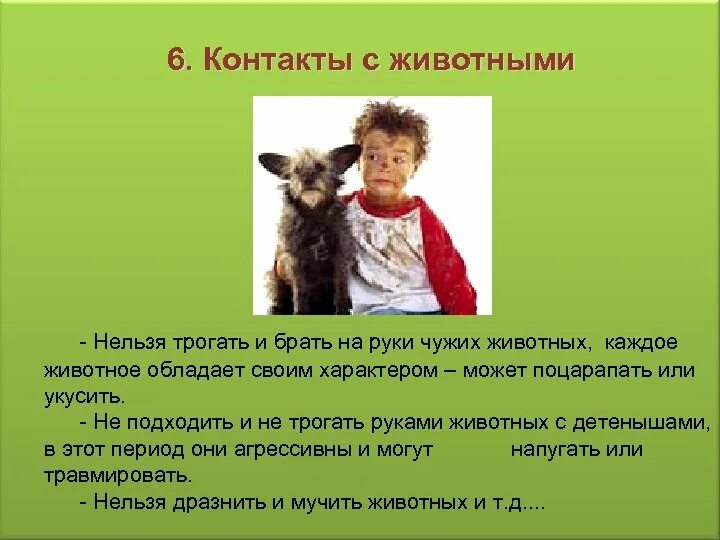 6. Контакты с животными

- Нельзя трогать и брать на руки чужих животных, каждое животное обладает своим характером – может поцарапать или укусить.

- Не подходить и не трогать руками животных с детенышами, в этот период они агрессивны и могут напугать или травмировать.

- Нельзя дразнить и мучить животных и т.д....